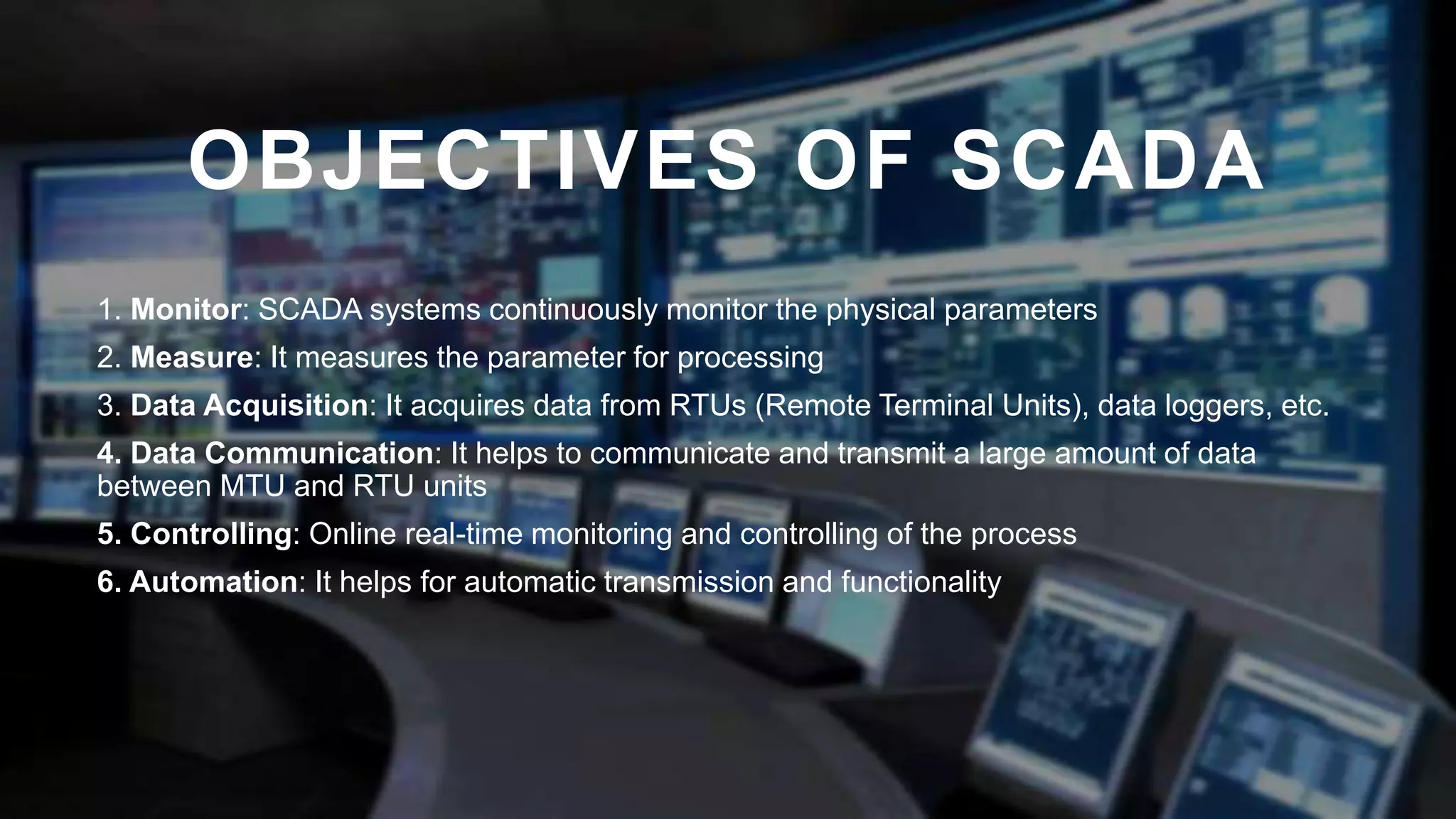 OBJECTIVES OF SCADA

1. Monitor: SCADA systems continuously monitor the physical parameters

2. Measure: It measures the parameter for processing

3. Data Acquisition: It acquires data from RTUs (Remote Terminal Units), data loggers, etc.

4. Data Communication: It helps to communicate and transmit a large amount of data between MTU and RTU units

5. Controlling: Online real-time monitoring and controlling of the process

6. Automation: It helps for automatic transmission and functionality